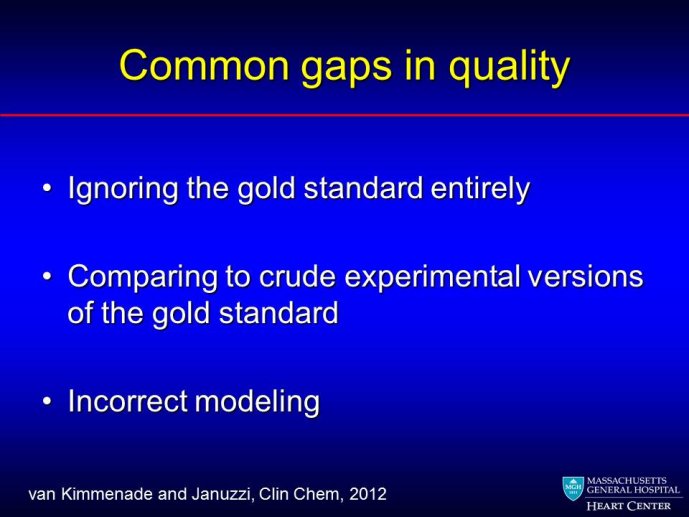 Common gaps in quality

• Ignoring the gold standard entirely

• Comparing to crude experimental versions of the gold standard

• Incorrect modeling

van Kimmenade and Januzzi, Clin Chem, 2012

MGH 1811

MASSACHUSETTS GENERAL HOSPITAL

HEART CENTER